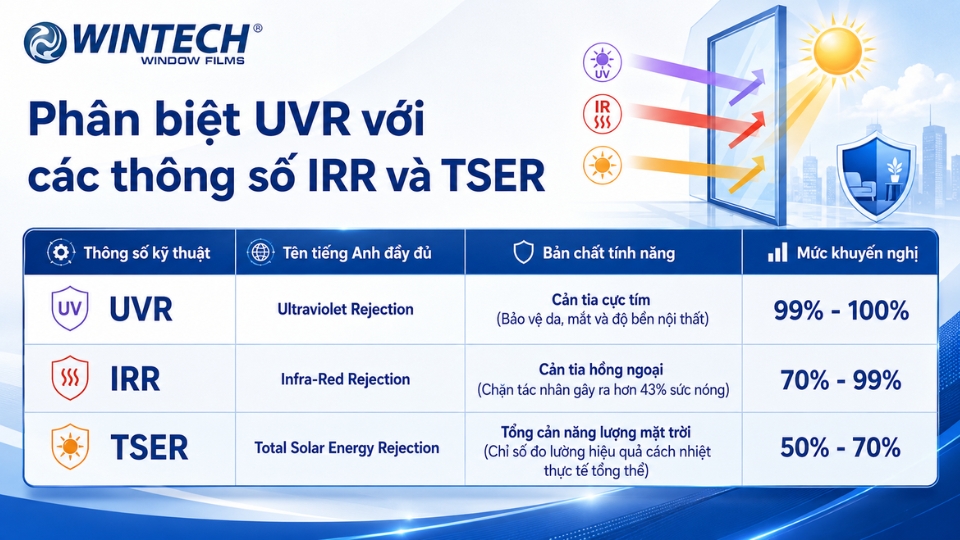 WINTECH®
WINDOW FILMS

Phân biệt UVR với các thông số IRR và TSER

UV
IR

| Thông số kỹ thuật | Tên tiếng Anh đầy đủ | Bản chất tính năng | Mức khuyến nghị |
|---|---|---|---|
| UV UVR | Ultraviolet Rejection | Cản tia cực tím (Bảo vệ da, mắt và độ bền nội thất) | 99% - 100% |
| IRR | Infra-Red Rejection | Cản tia hồng ngoại (Chặn tác nhân gây ra hơn 43% sức nóng) | 70% - 99% |
| TSER | Total Solar Energy Rejection | Tổng cản năng lượng mặt trời (Chỉ số đo lường hiệu quả cách nhiệt thực tế tổng thể) | 50% - 70% |